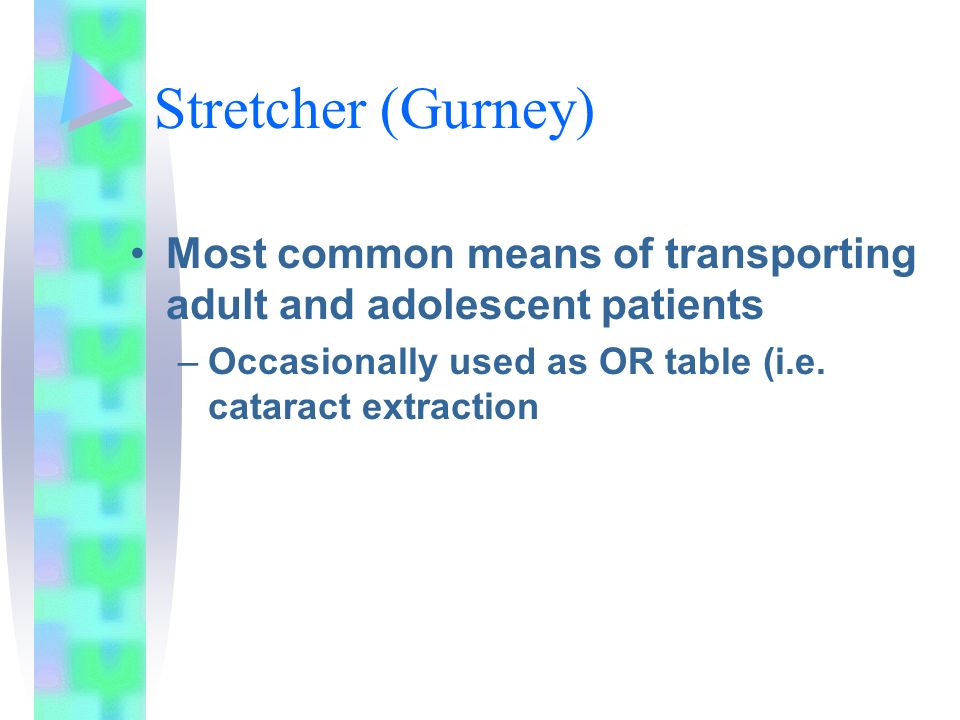 Stretcher (Gurney)

• Most common means of transporting adult and adolescent patients

– Occasionally used as OR table (i.e. cataract extraction